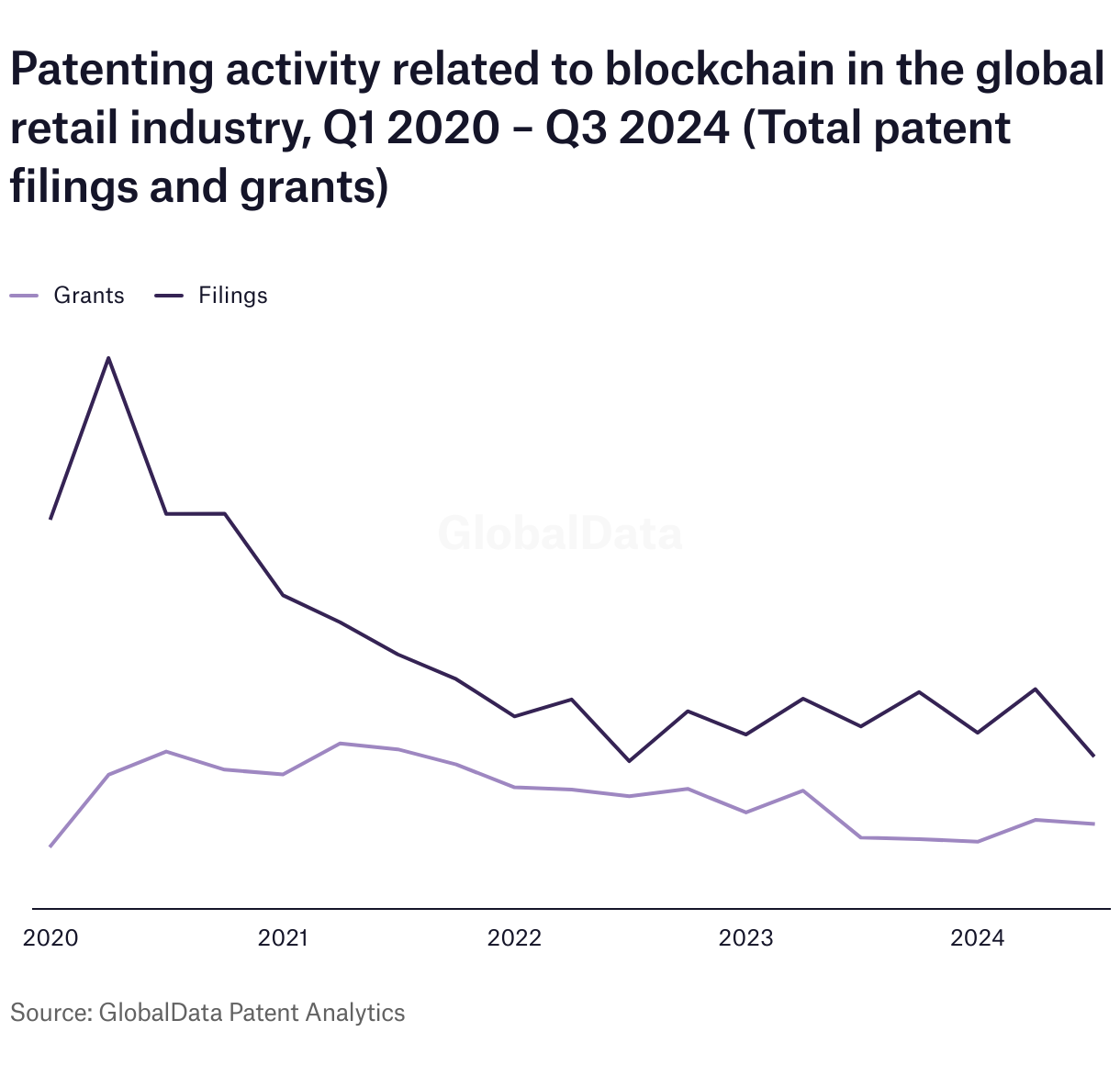 Patenting activity related to blockchain in the global retail industry, Q1 2020 – Q3 2024 (Total patent filings and grants)

Grants Filings

GlobalData

2020 2021 2022 2023 2024

Source: GlobalData Patent Analytics